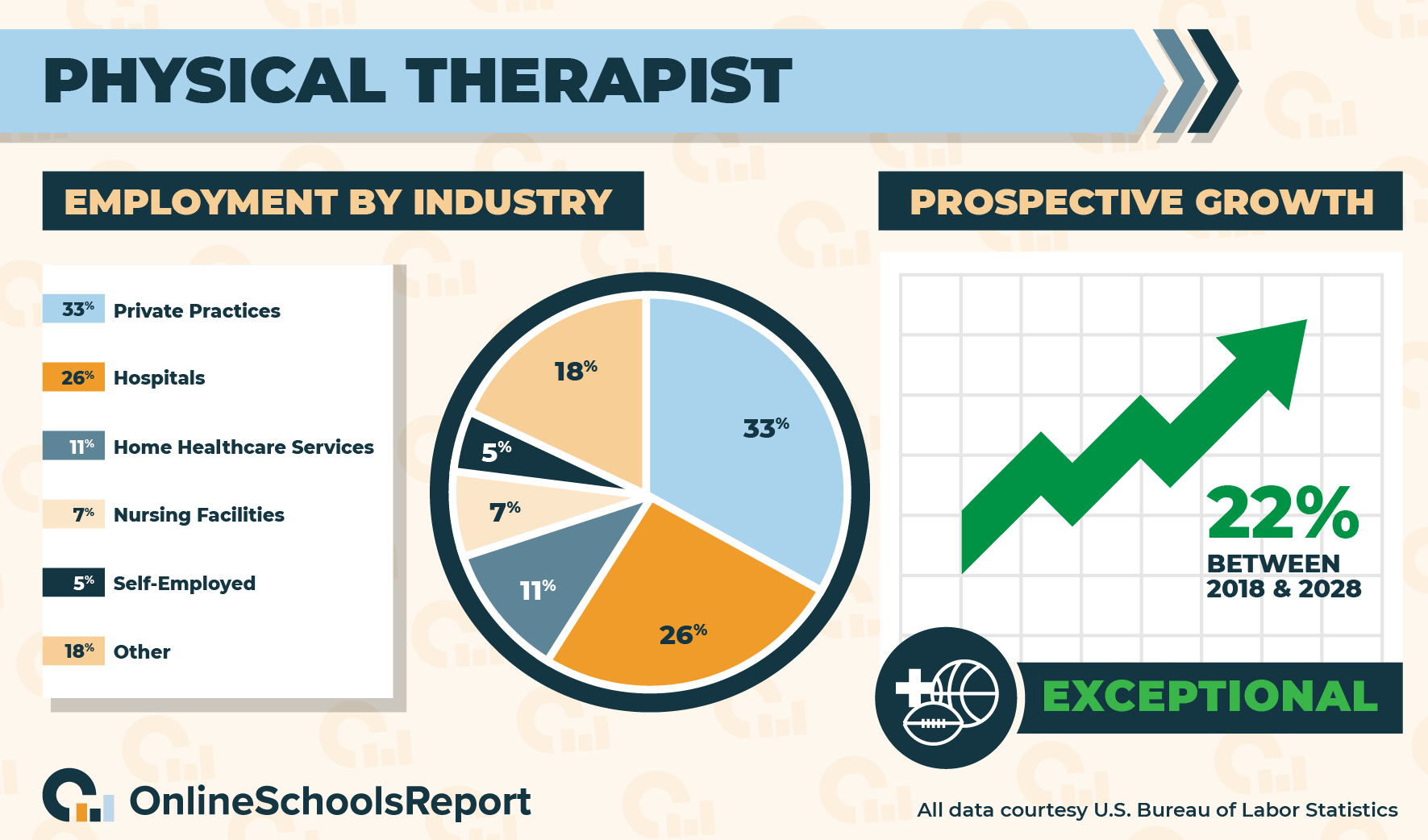 PHYSICAL THERAPIST

EMPLOYMENT BY INDUSTRY

33% Private Practices

26% Hospitals

11% Home Healthcare Services

7% Nursing Facilities

5% Self-Employed

18% Other

18%
33%
5%
7%
11%
26%

PROSPECTIVE GROWTH

22%
BETWEEN 2018 & 2028

EXCEPTIONAL

OnlineSchoolsReport

All data courtesy U.S. Bureau of Labor Statistics